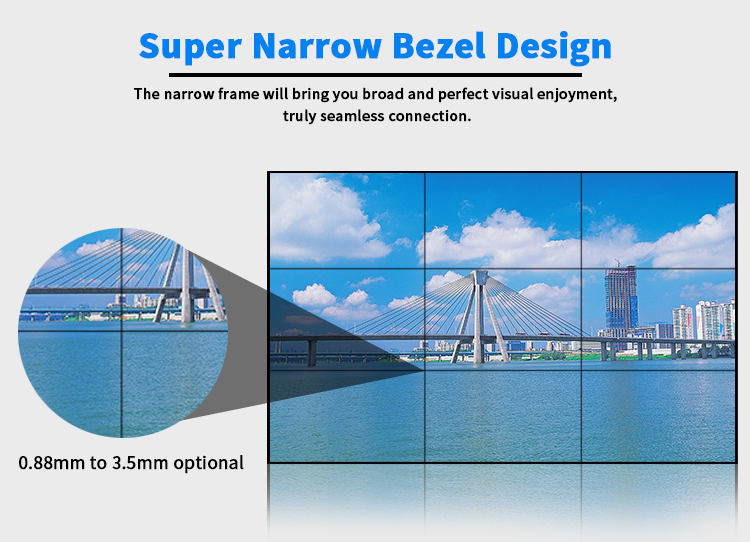 Super Narrow Bezel Design

The narrow frame will bring you broad and perfect visual enjoyment, truly seamless connection.

0.88mm to 3.5mm optional